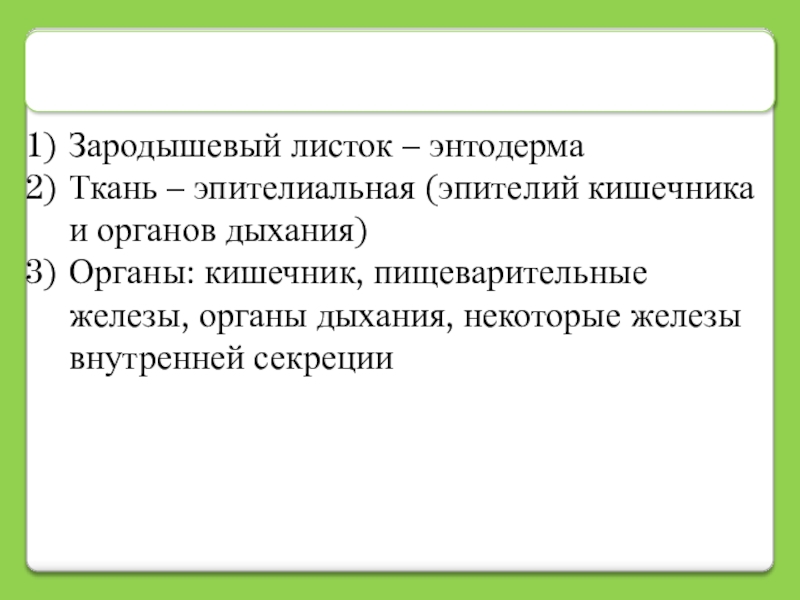 1) Зародышевый листок – энтодерма
2) Ткань – эпителиальная (эпителий кишечника и органов дыхания)
3) Органы: кишечник, пищеварительные железы, органы дыхания, некоторые железы внутренней секреции